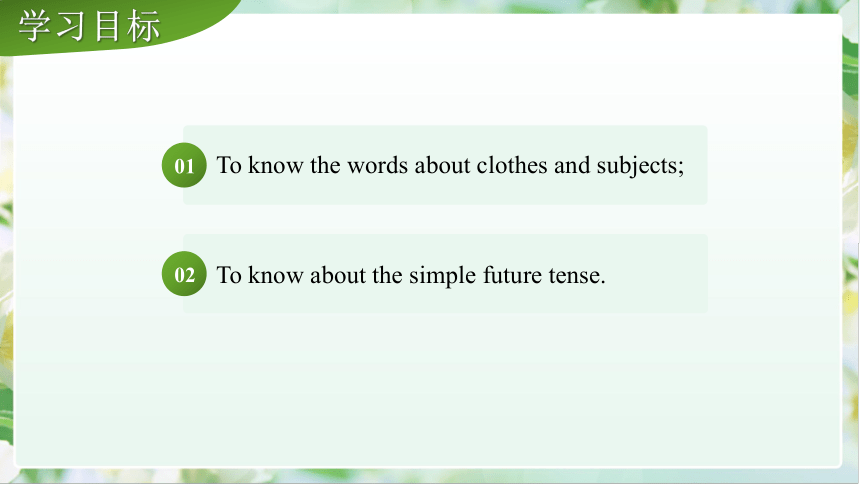 学习目标

01 To know the words about clothes and subjects;

02 To know about the simple future tense.